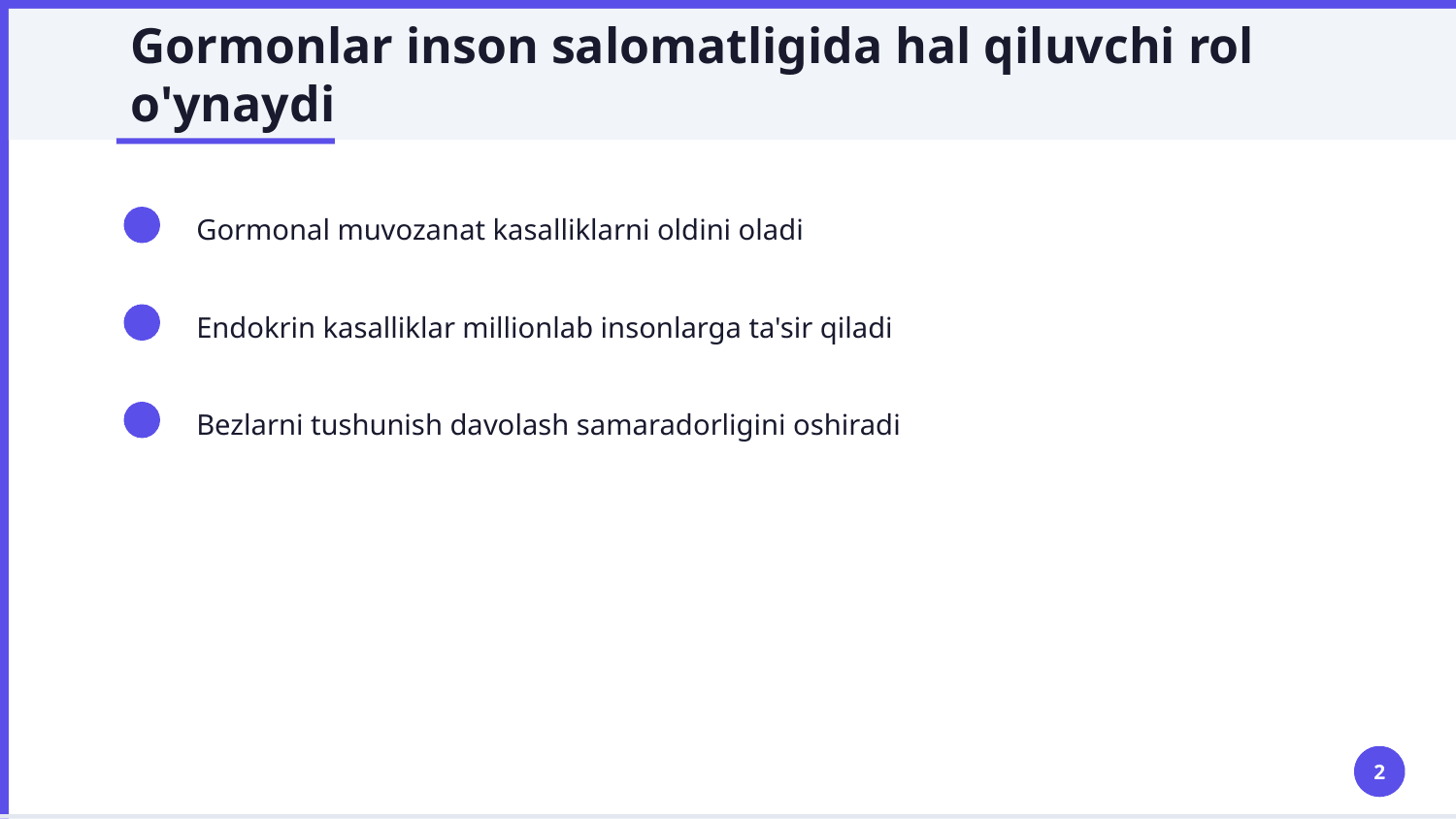 Gormonlar inson salomatligida hal qiluvchi rol o'ynaydi

Gormonal muvozanat kasalliklarni oldini oladi

Endokrin kasalliklar millionlab insonlarga ta'sir qiladi

Bezlarni tushunish davolash samaradorligini oshiradi

2